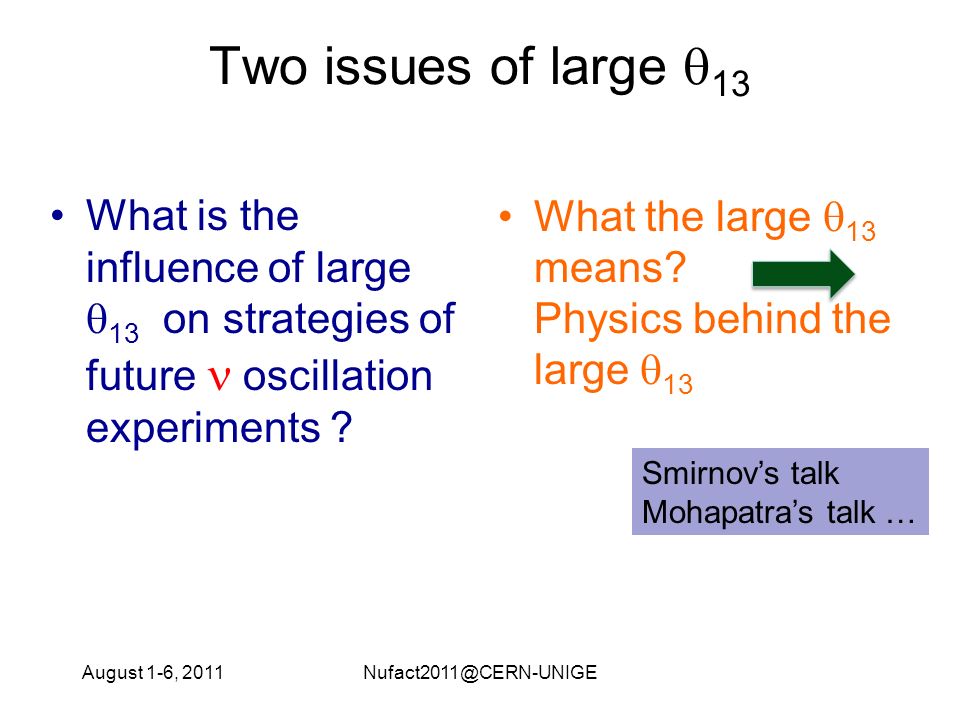 Two issues of large $\theta_{13}$

• What is the influence of large $\theta_{13}$ on strategies of future $\nu$ oscillation experiments ?

• What the large $\theta_{13}$ means? Physics behind the large $\theta_{13}$

Smirnov's talk
Mohapatra's talk …

August 1-6, 2011

Nufact2011@CERN-UNIGE